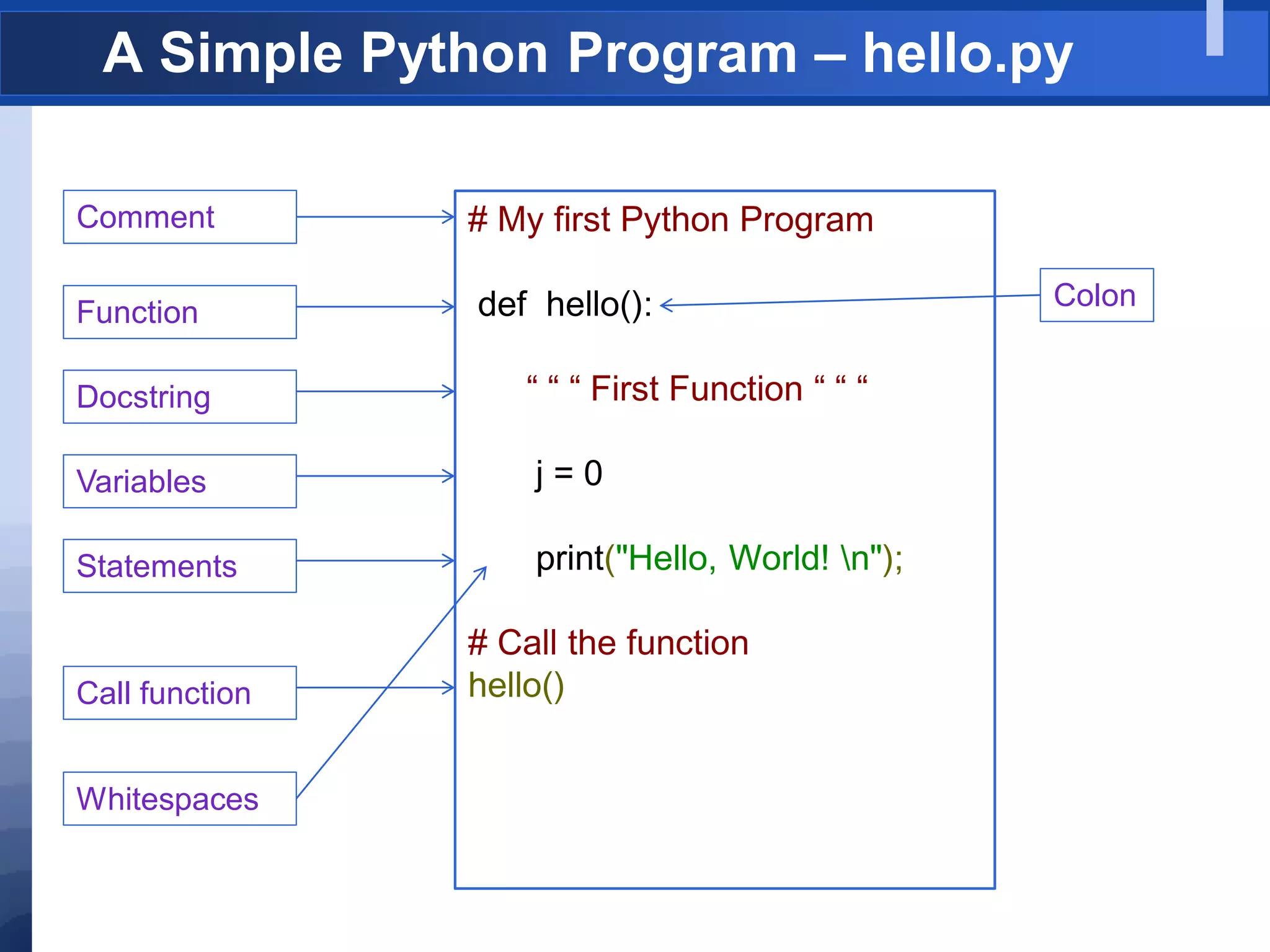 A Simple Python Program – hello.py

Comment

Function

Docstring

Variables

Statements

Call function

Whitespaces

# My first Python Program

def hello():

“ “ “ First Function “ “ “

j = 0

print("Hello, World! \n");

# Call the function
hello()

Colon